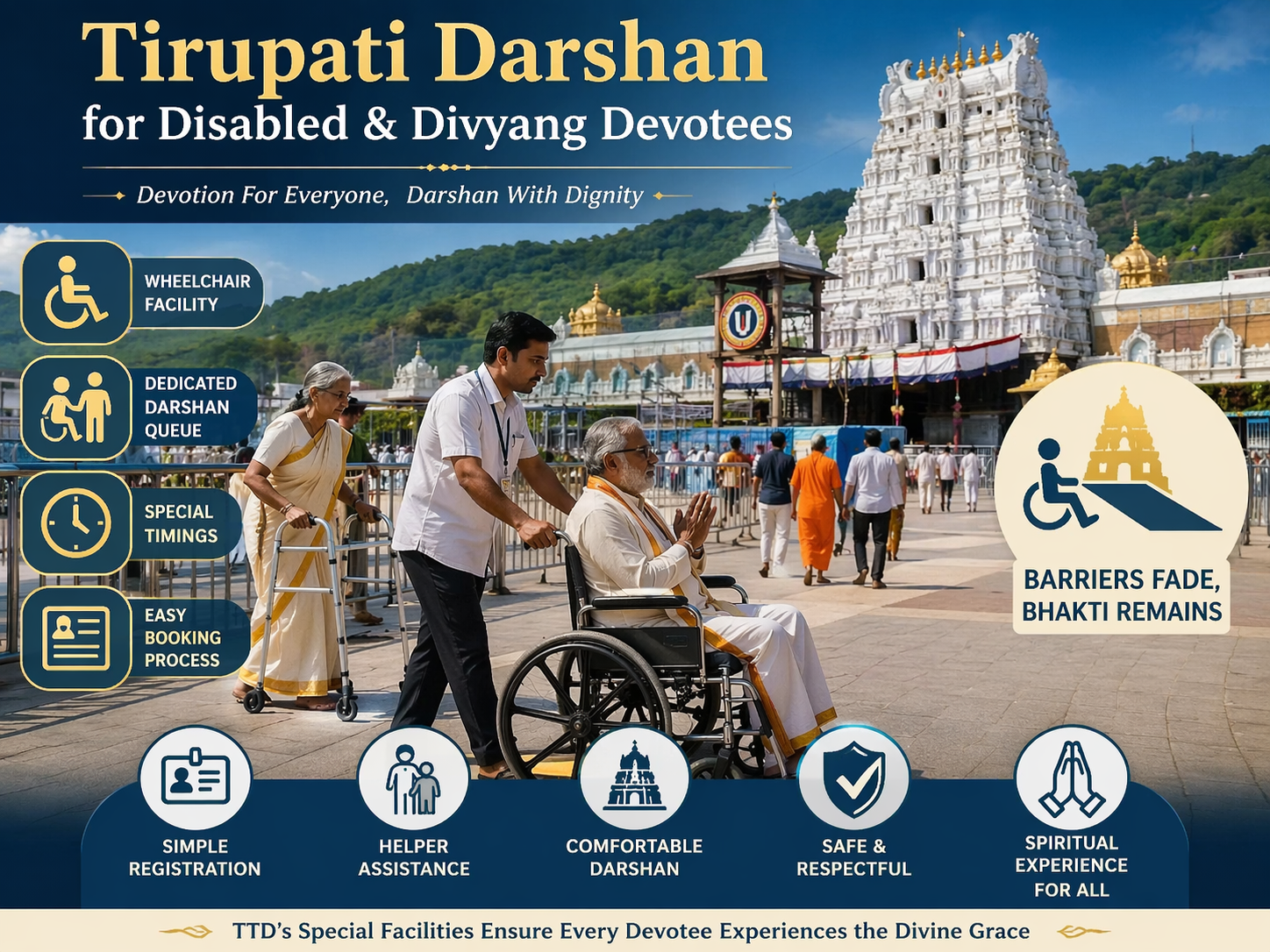 Tirupati Darshan
for Disabled & Divyang Devotees

Devotion For Everyone, Darshan With Dignity

WHEELCHAIR FACILITY

DEDICATED DARSHAN QUEUE

SPECIAL TIMINGS

EASY BOOKING PROCESS

BARRIERS FADE, BHAKTI REMAINS

SIMPLE REGISTRATION

HELPER ASSISTANCE

COMFORTABLE DARSHAN

SAFE & RESPECTFUL

SPIRITUAL EXPERIENCE FOR ALL

TTD's Special Facilities Ensure Every Devotee Experiences the Divine Grace